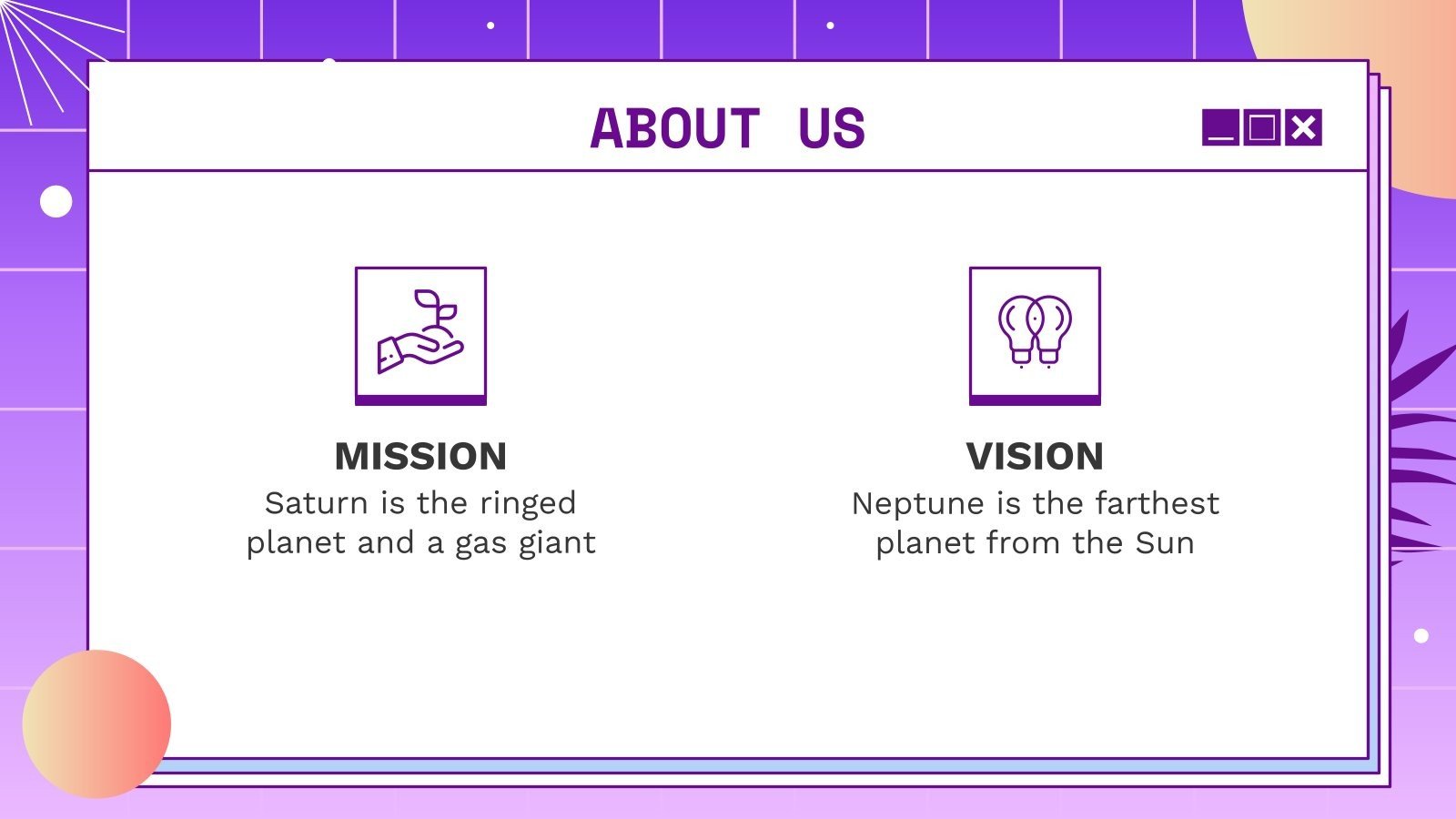 ABOUT US

MISSION
Saturn is the ringed planet and a gas giant

VISION
Neptune is the farthest planet from the Sun